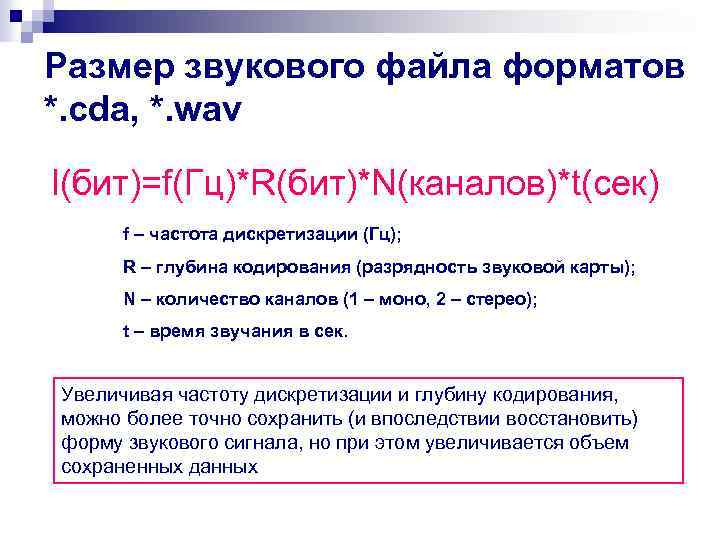 Размер звукового файла форматов *.cda, *.wav

I(бит)=f(Гц)*R(бит)*N(каналов)*t(сек)

f – частота дискретизации (Гц);

R – глубина кодирования (разрядность звуковой карты);

N – количество каналов (1 – моно, 2 – стерео);

t – время звучания в сек.

Увеличивая частоту дискретизации и глубину кодирования, можно более точно сохранить (и впоследствии восстановить) форму звукового сигнала, но при этом увеличивается объем сохраненных данных